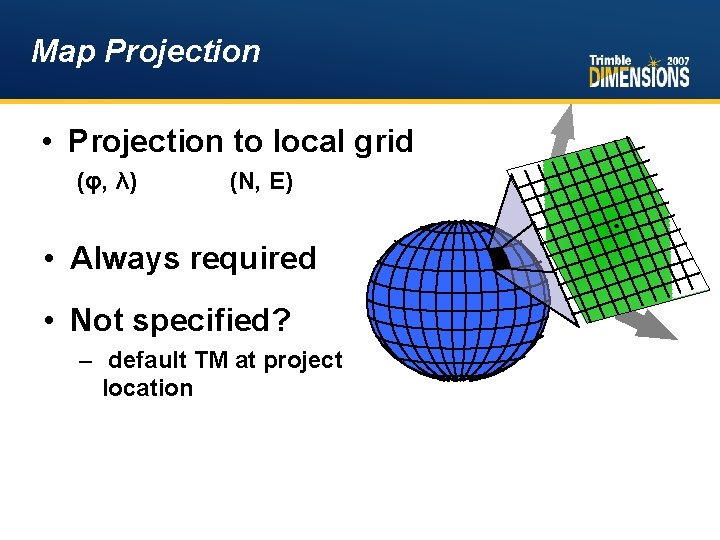 Map Projection

Trimble 2007 DIMENSIONS

• Projection to local grid

(φ, λ) (N, E)

• Always required

• Not specified?

– default TM at project location